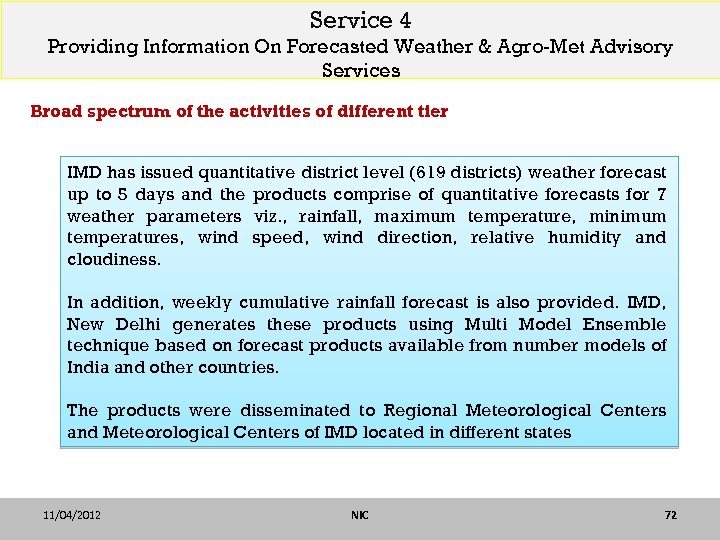 Service 4
Providing Information On Forecasted Weather & Agro-Met Advisory Services

Broad spectrum of the activities of different tier

IMD has issued quantitative district level (619 districts) weather forecast up to 5 days and the products comprise of quantitative forecasts for 7 weather parameters viz., rainfall, maximum temperature, minimum temperatures, wind speed, wind direction, relative humidity and cloudiness.

In addition, weekly cumulative rainfall forecast is also provided. IMD, New Delhi generates these products using Multi Model Ensemble technique based on forecast products available from number models of India and other countries.

The products were disseminated to Regional Meteorological Centers and Meteorological Centers of IMD located in different states

11/04/2012
NIC
72